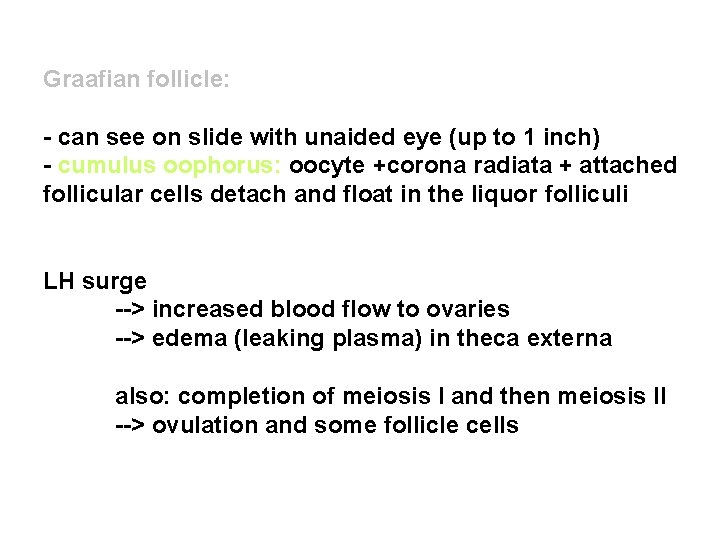 Graafian follicle:

- can see on slide with unaided eye (up to 1 inch)
- cumulus oophorus: oocyte +corona radiata + attached follicular cells detach and float in the liquor folliculi

LH surge
--> increased blood flow to ovaries
--> edema (leaking plasma) in theca externa

also: completion of meiosis I and then meiosis II
--> ovulation and some follicle cells